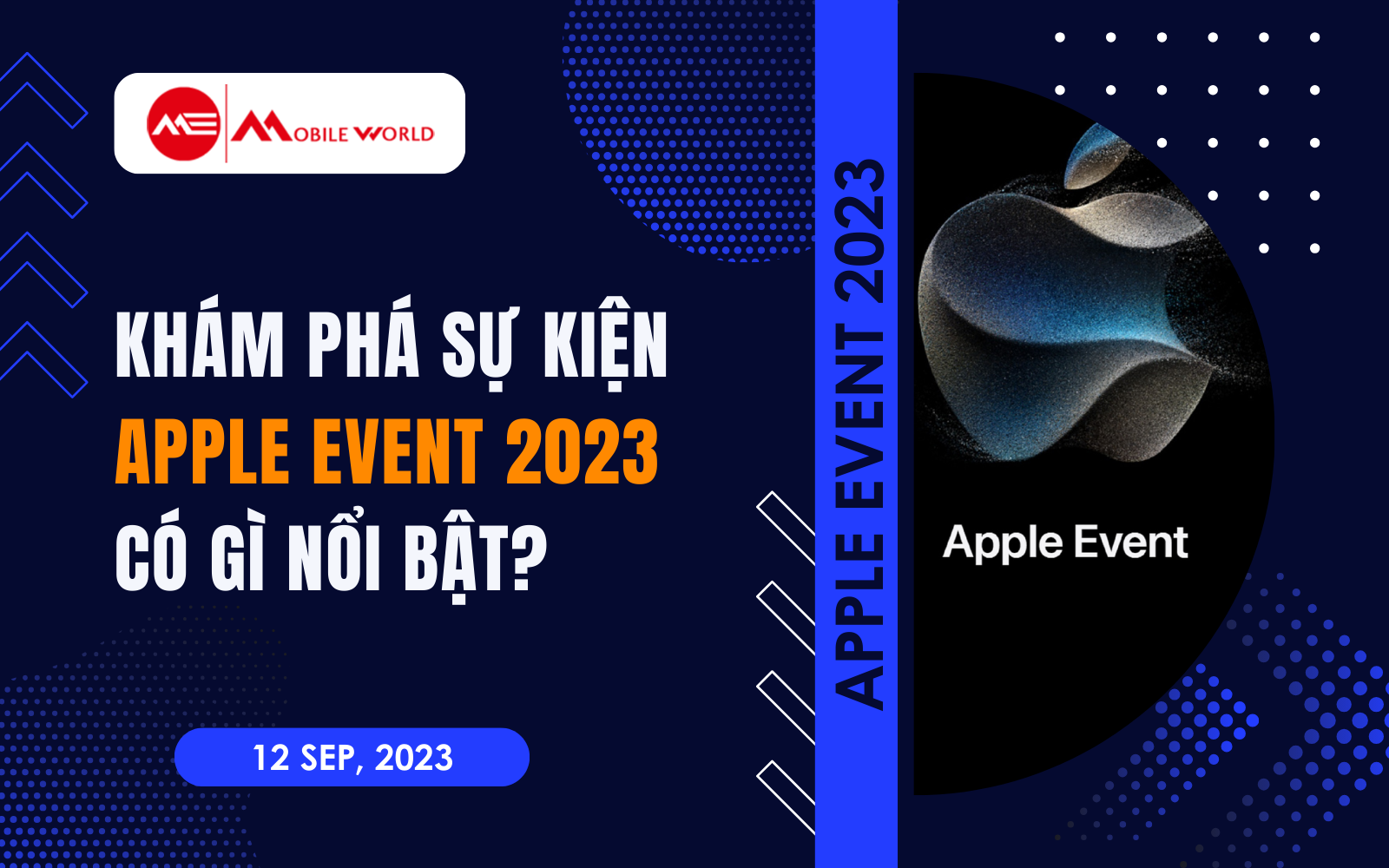 MOBILE WORLD

KHÁM PHÁ SỰ KIỆN
APPLE EVENT 2023
CÓ GÌ NỔI BẬT?

12 SEP, 2023

APPLE EVENT 2023

Apple Event